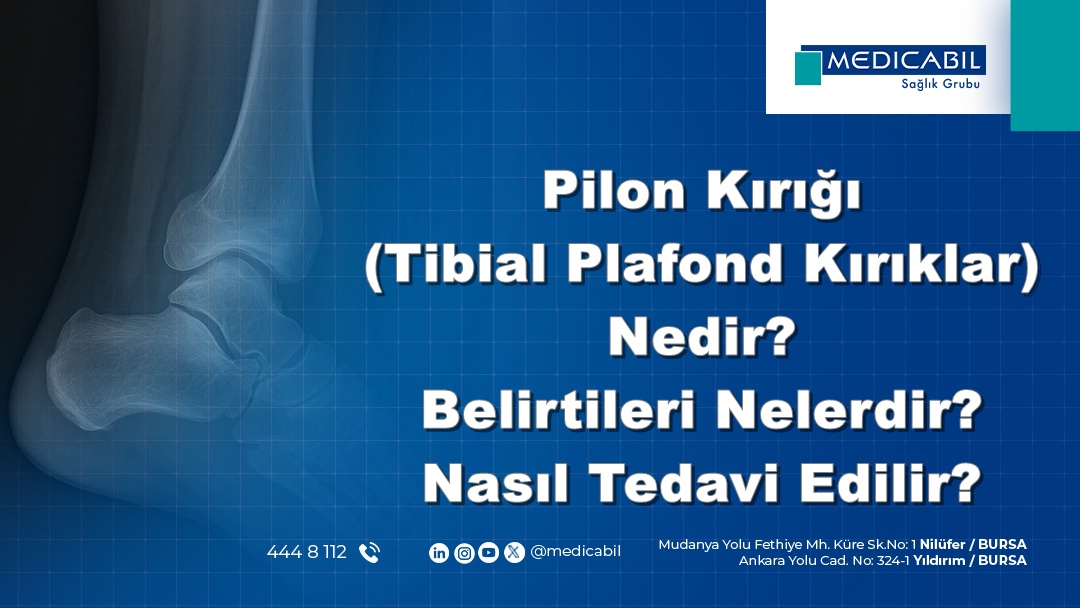 MEDICABIL
Sağlık Grubu

Pilon Kırığı
(Tibial Plafond Kırıklar)
Nedir?
Belirtileri Nelerdir?
Nasıl Tedavi Edilir?

444 8 112

@medicabil

Mudanya Yolu Fethiye Mh. Küre Sk.No: 1 Nilüfer / BURSA
Ankara Yolu Cad. No: 324-1 Yıldırım / BURSA